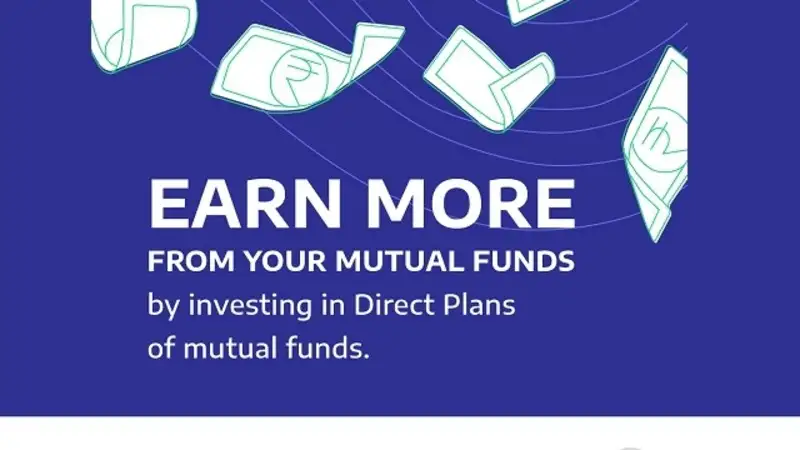 EARN MORE
FROM YOUR MUTUAL FUNDS
by investing in Direct Plans of mutual funds.